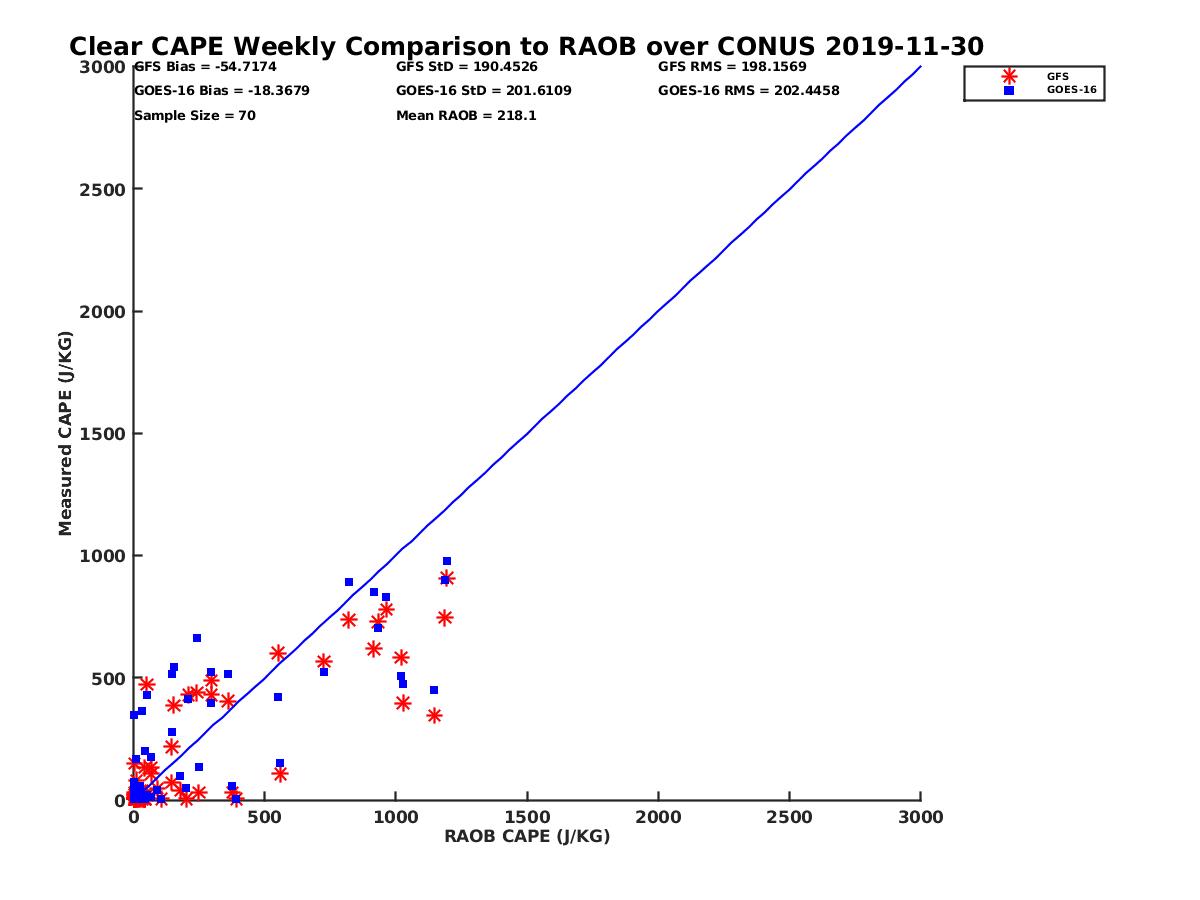 Clear CAPE Weekly Comparison to RAOB over CONUS 2019-11-30

GFS Bias = -54.7174
GOES-16 Bias = -18.3679
Sample Size = 70

GFS StD = 190.4526
GOES-16 StD = 201.6109
Mean RAOB = 218.1

GFS RMS = 198.1569
GOES-16 RMS = 202.4458

GFS
GOES-16

Measured CAPE (J/KG)

3000
2500
2000
1500
1000
500
0

0
500
1000
1500
2000
2500
3000

RAOB CAPE (J/KG)